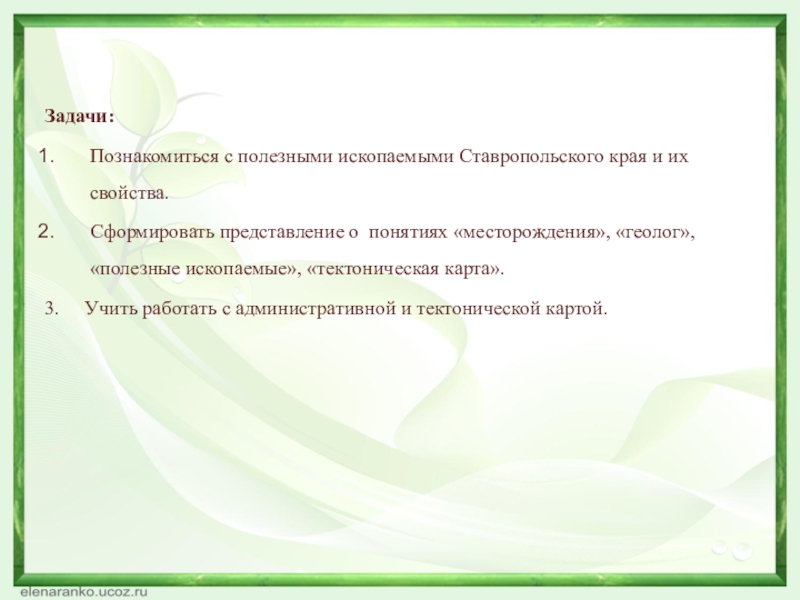 Задачи:

1. Познакомиться с полезными ископаемыми Ставропольского края и их свойства.

2. Сформировать представление о понятиях «месторождения», «геолог», «полезные ископаемые», «тектоническая карта».

3. Учить работать с административной и тектонической картой.

elenaranko.ucoz.ru